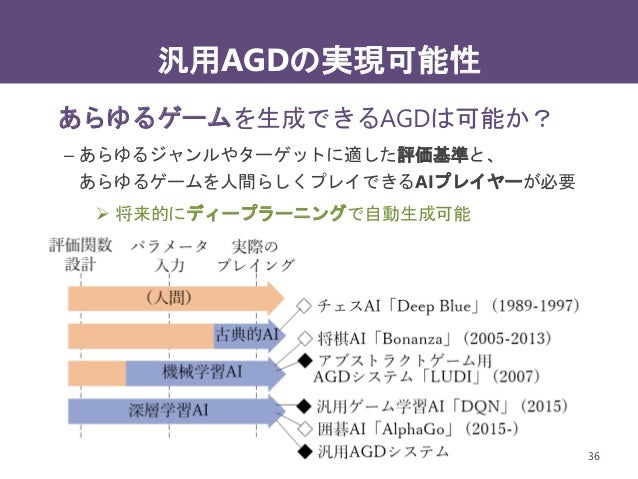 汎用AGDの実現可能性

あらゆるゲームを生成できるAGDは可能か？

– あらゆるジャンルやターゲットに適した評価基準と、あらゆるゲームを人間らしくプレイできるAIプレイヤーが必要

➢ 将来的にディープラーニングで自動生成可能

評価関数設計

パラメータ入力

実際のプレイング

（人間）

古典的AI

機械学習AI

深層学習AI

◇ チェスAI「Deep Blue」（1989-1997）

◇ 将棋AI「Bonanza」（2005-2013）

◆ アブストラクトゲーム用AGDシステム「LUDI」（2007）

◆ 汎用ゲーム学習AI「DQN」（2015）

◇ 囲碁AI「AlphaGo」（2015-）

◆ 汎用AGDシステム

36